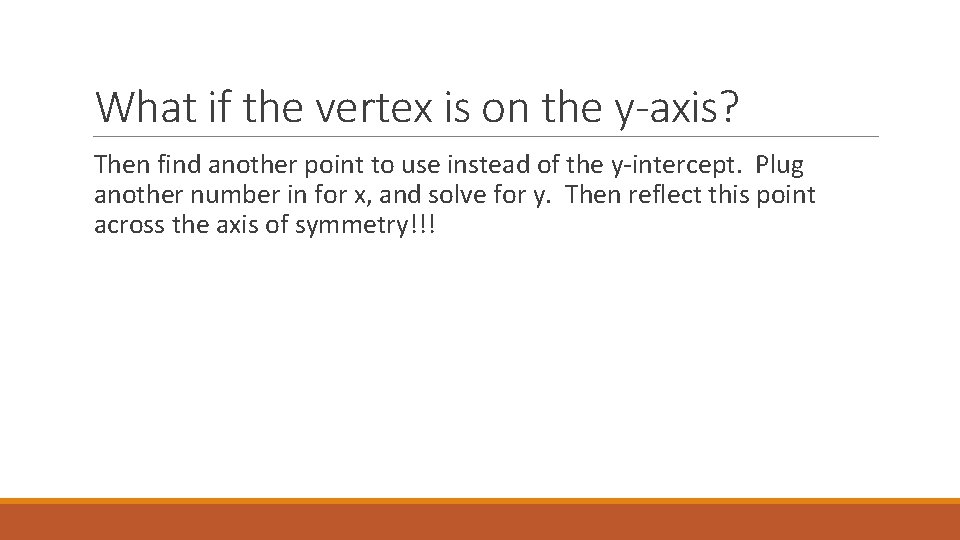 What if the vertex is on the y-axis?

Then find another point to use instead of the y-intercept. Plug another number in for x, and solve for y. Then reflect this point across the axis of symmetry!!!